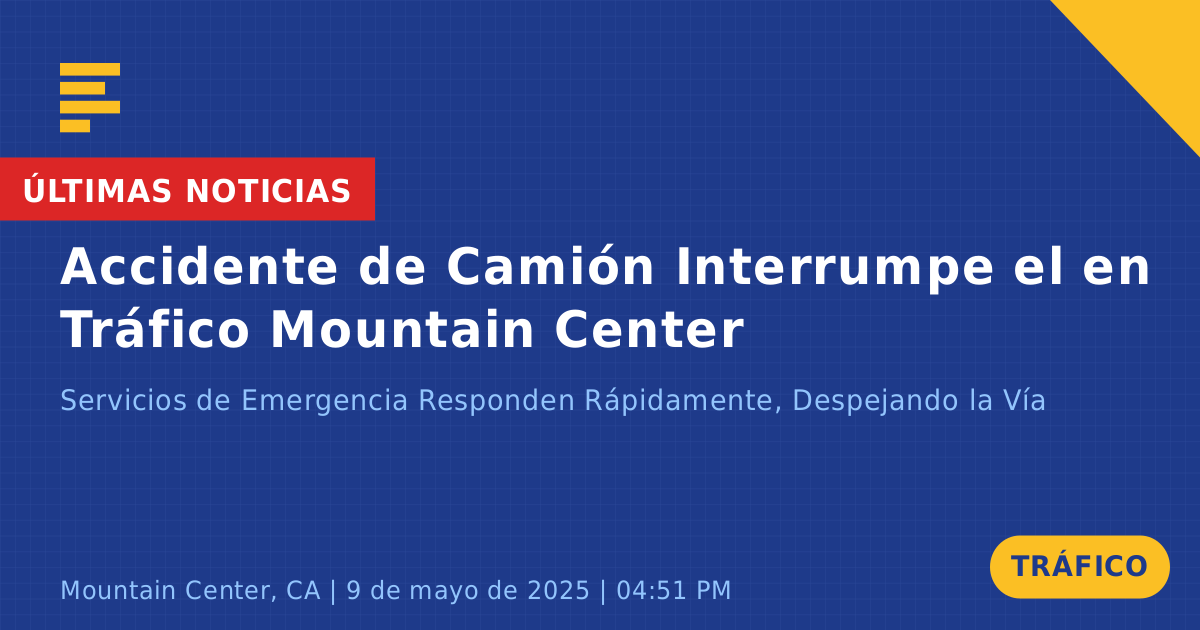 ÚLTIMAS NOTICIAS

Accidente de Camión Interrumpe el en Tráfico Mountain Center

Servicios de Emergencia Responden Rápidamente, Despejando la Vía

Mountain Center, CA | 9 de mayo de 2025 | 04:51 PM

TRÁFICO